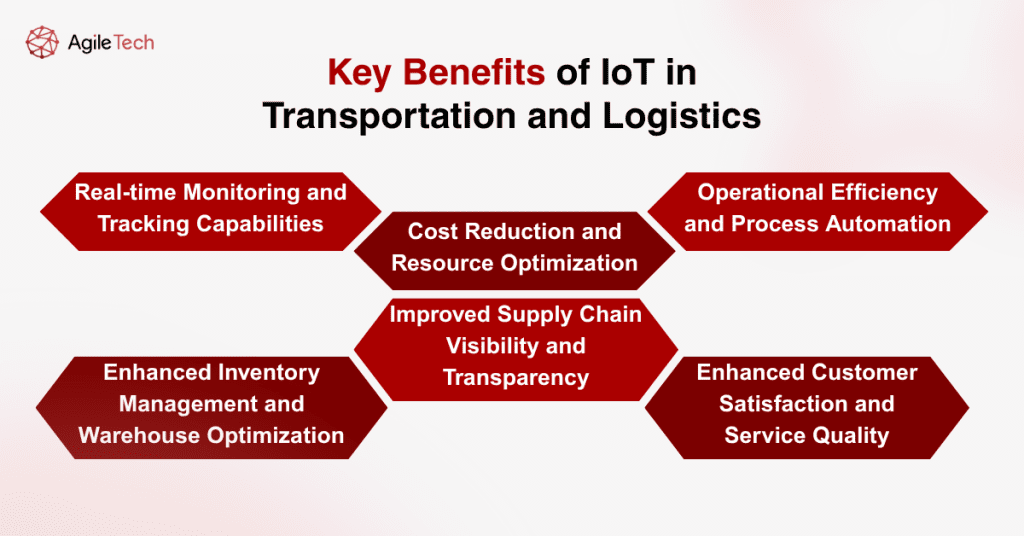 AgileTech

Key Benefits of IoT in Transportation and Logistics

Real-time Monitoring and Tracking Capabilities

Cost Reduction and Resource Optimization

Operational Efficiency and Process Automation

Improved Supply Chain Visibility and Transparency

Enhanced Inventory Management and Warehouse Optimization

Enhanced Customer Satisfaction and Service Quality